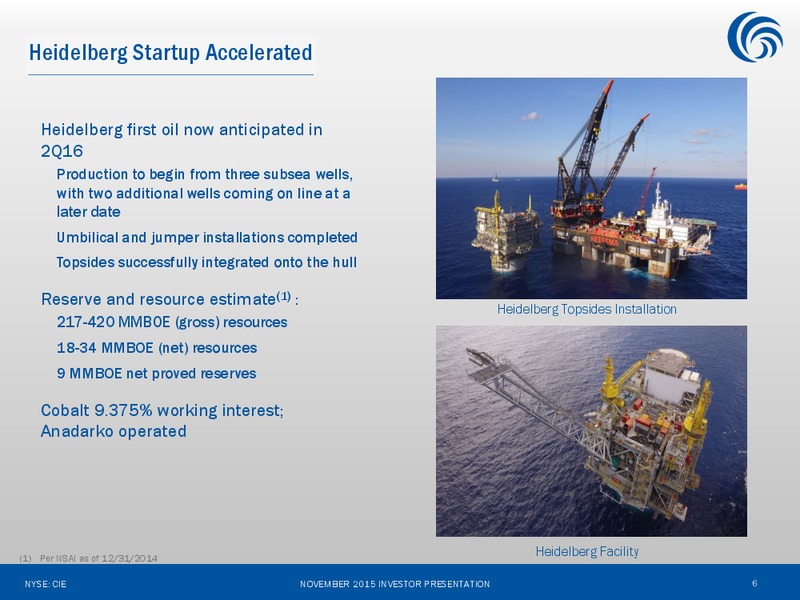 Heidelberg Startup Accelerated

Heidelberg first oil now anticipated in 2Q16

Production to begin from three subsea wells, with two additional wells coming on line at a later date

Umbilical and jumper installations completed

Topsides successfully integrated onto the hull

Reserve and resource estimate$^{(1)}$ :

217-420 MMBOE (gross) resources

18-34 MMBOE (net) resources

9 MMBOE net proved reserves

Cobalt 9.375% working interest; Anadarko operated

Heidelberg Topsides Installation

Heidelberg Facility

(1) Per NSAI as of 12/31/2014

NYSE: CIE

NOVEMBER 2015 INVESTOR PRESENTATION

6